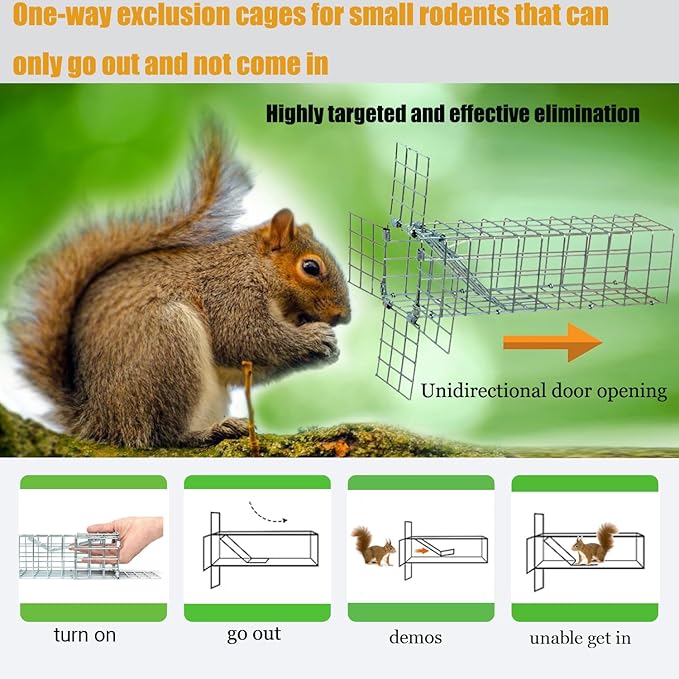 One-way exclusion cages for small rodents that can only go out and not come in

Highly targeted and effective elimination

Unidirectional door opening

turn on

go out

demos

unable get in